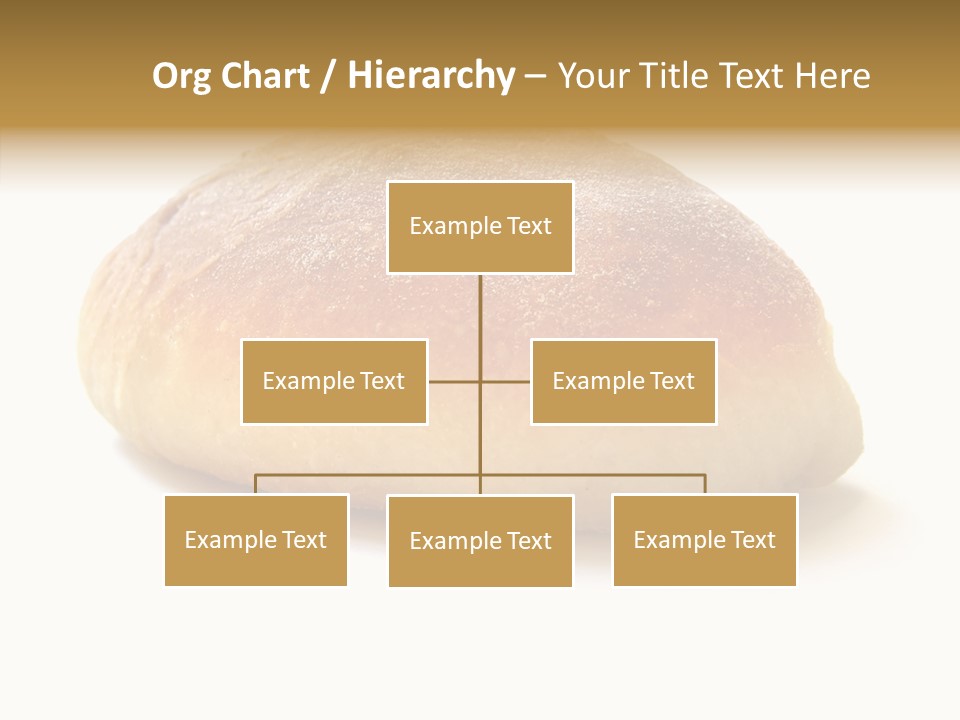 Org Chart / Hierarchy – Your Title Text Here

Example Text

Example Text

Example Text

Example Text

Example Text

Example Text